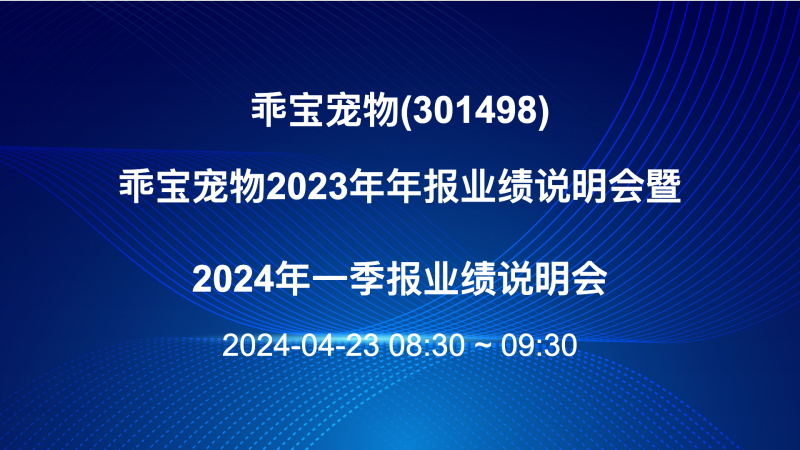 乖宝宠物(301498)

乖宝宠物2023年年报业绩说明会暨

2024年一季报业绩说明会

2024-04-23 08:30 ~ 09:30